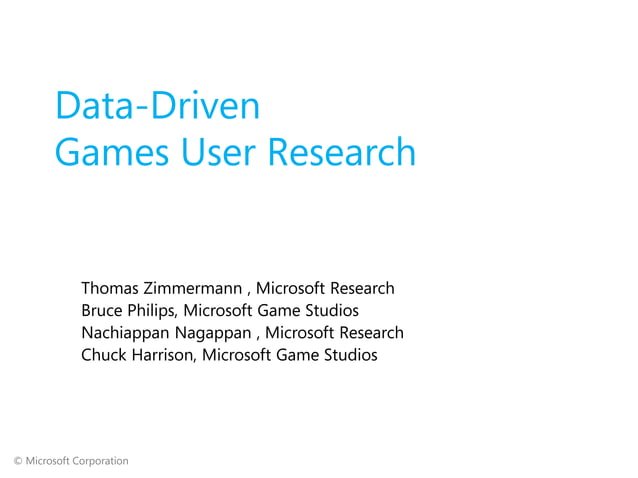 Data-Driven
Games User Research

Thomas Zimmermann , Microsoft Research
Bruce Philips, Microsoft Game Studios
Nachiappan Nagappan , Microsoft Research
Chuck Harrison, Microsoft Game Studios

© Microsoft Corporation